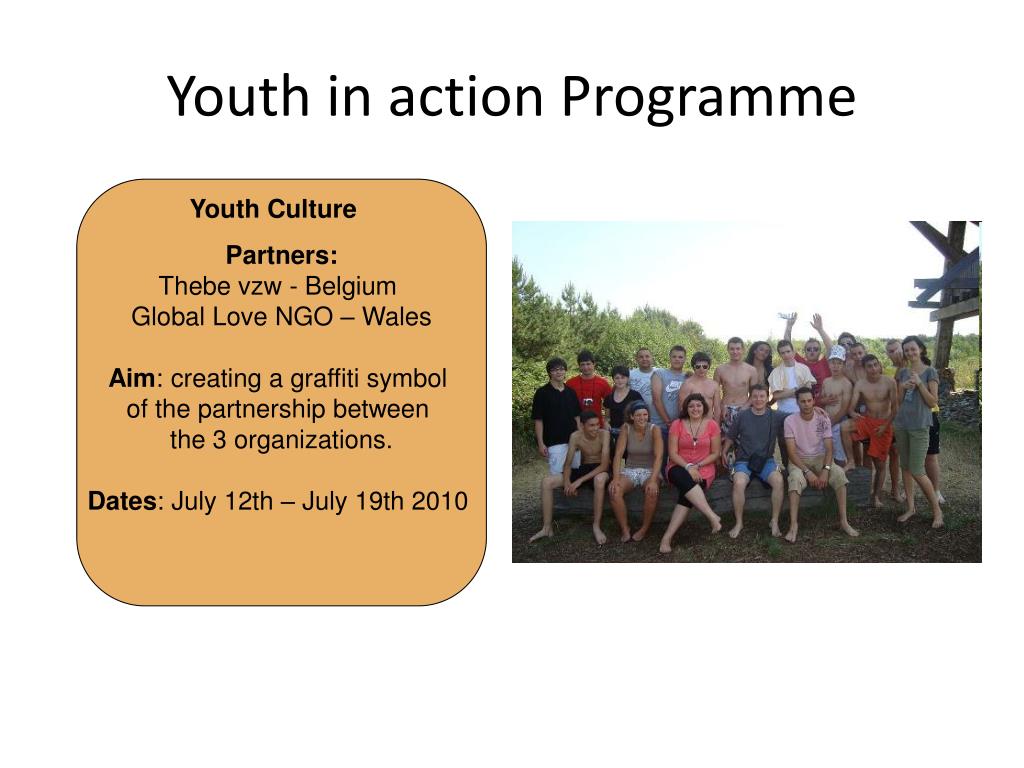 Youth in action Programme

Youth Culture

Partners:
Thebe vzw - Belgium
Global Love NGO – Wales

Aim: creating a graffiti symbol of the partnership between the 3 organizations.

Dates: July 12th – July 19th 2010